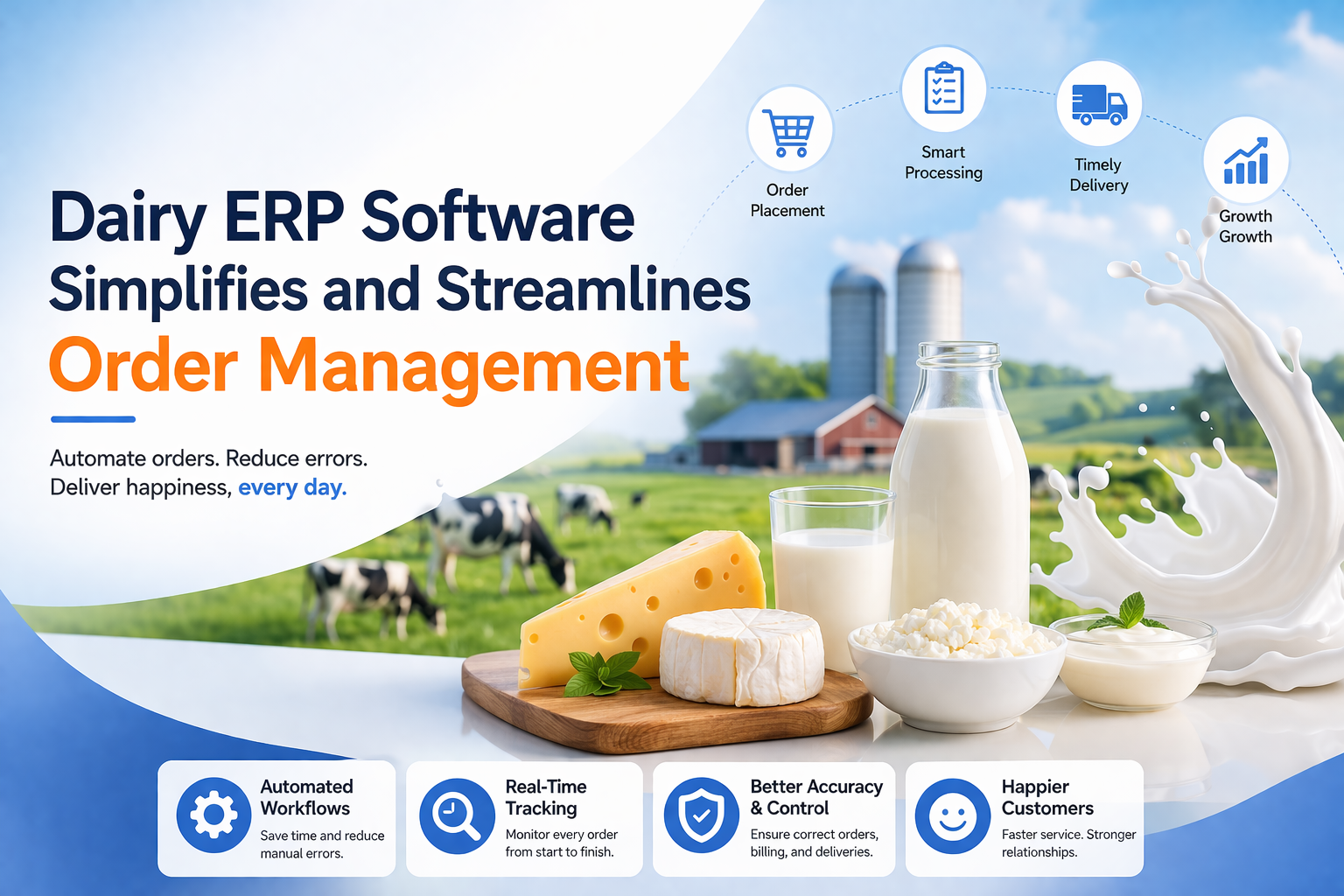 Dairy ERP Software Simplifies and Streamlines Order Management

Automate orders. Reduce errors. Deliver happiness, every day.

Order Placement

Smart Processing

Timely Delivery

Growth Growth

Automated Workflows
Save time and reduce manual errors.

Real-Time Tracking
Monitor every order from start to finish.

Better Accuracy & Control
Ensure correct orders, billing, and deliveries.

Happier Customers
Faster service. Stronger relationships.